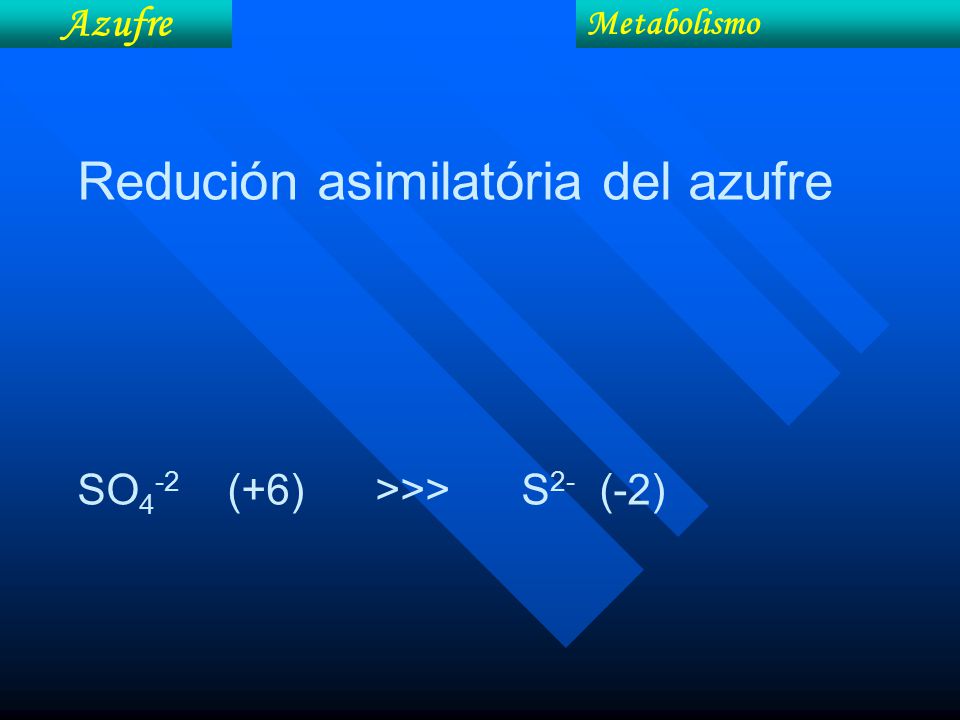 Azufre

Metabolismo

Redución asimilatória del azufre

$SO_4^{-2}$ (+6) >>> $S^{2-}$ (-2)